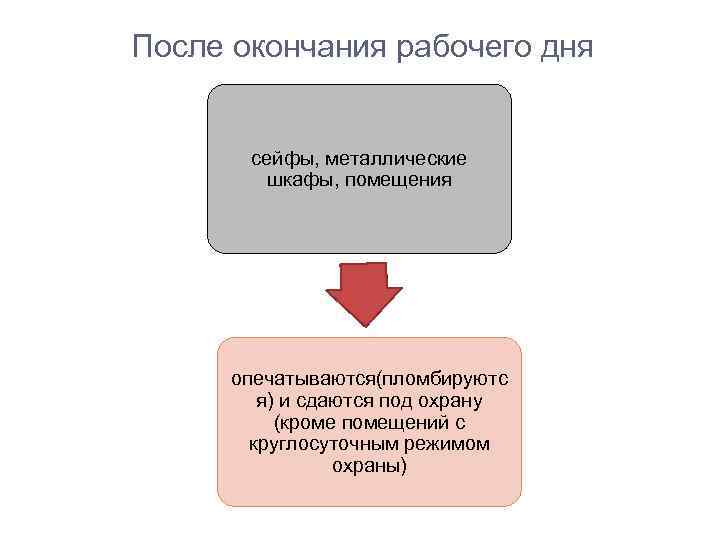 После окончания рабочего дня

сейфы, металлические шкафы, помещения

опечатываются(пломбируются) и сдаются под охрану (кроме помещений с круглосуточным режимом охраны)